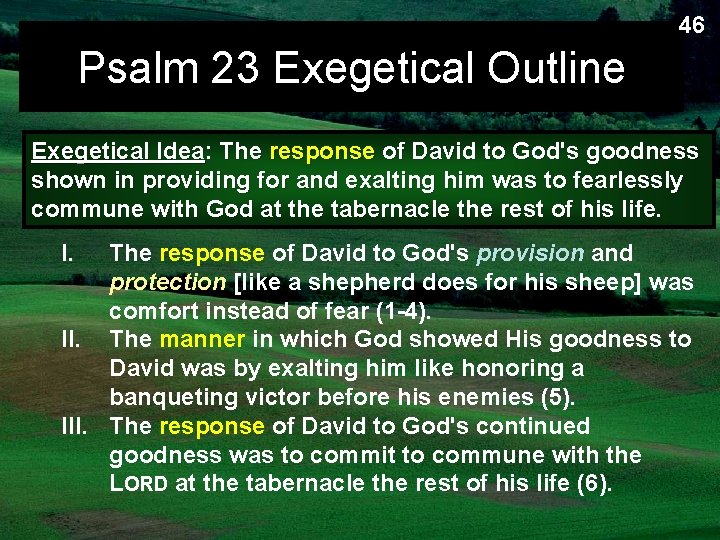 46

Psalm 23 Exegetical Outline

Exegetical Idea: The response of David to God's goodness shown in providing for and exalting him was to fearlessly commune with God at the tabernacle the rest of his life.

I. The response of David to God's provision and protection [like a shepherd does for his sheep] was comfort instead of fear (1-4).

II. The manner in which God showed His goodness to David was by exalting him like honoring a banqueting victor before his enemies (5).

III. The response of David to God's continued goodness was to commit to commune with the LORD at the tabernacle the rest of his life (6).